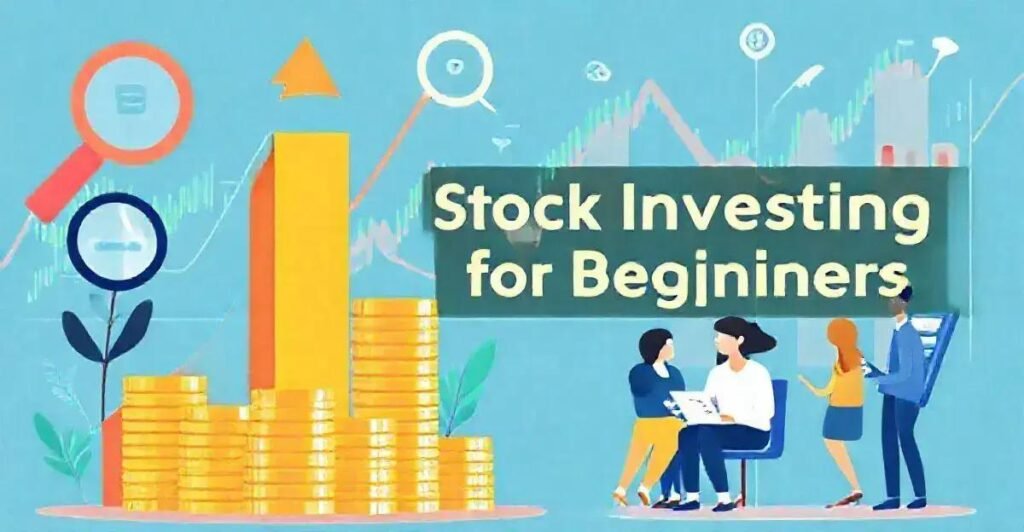 Stock Investing for Begjniners